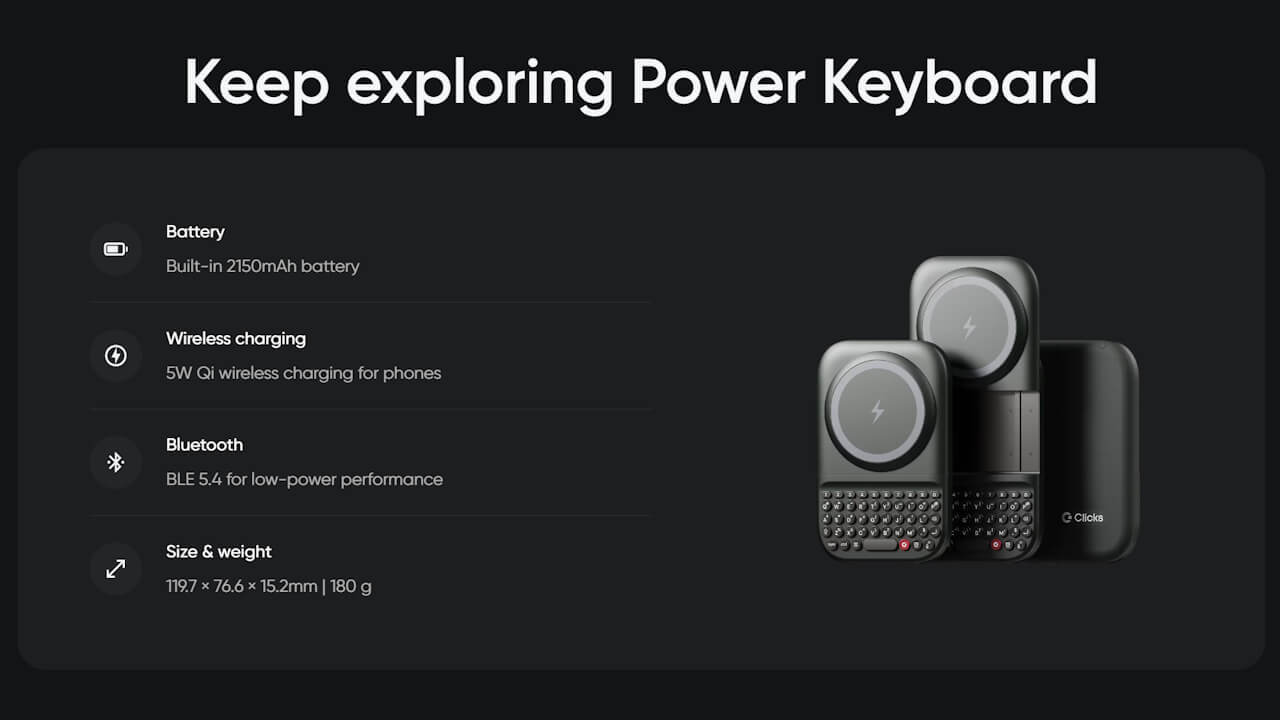 Keep exploring Power Keyboard

Battery
Built-in 2150mAh battery

Wireless charging
5W Qi wireless charging for phones

Bluetooth
BLE 5.4 for low-power performance

Size & weight
119.7 × 76.6 × 15.2mm | 180 g

Clicks